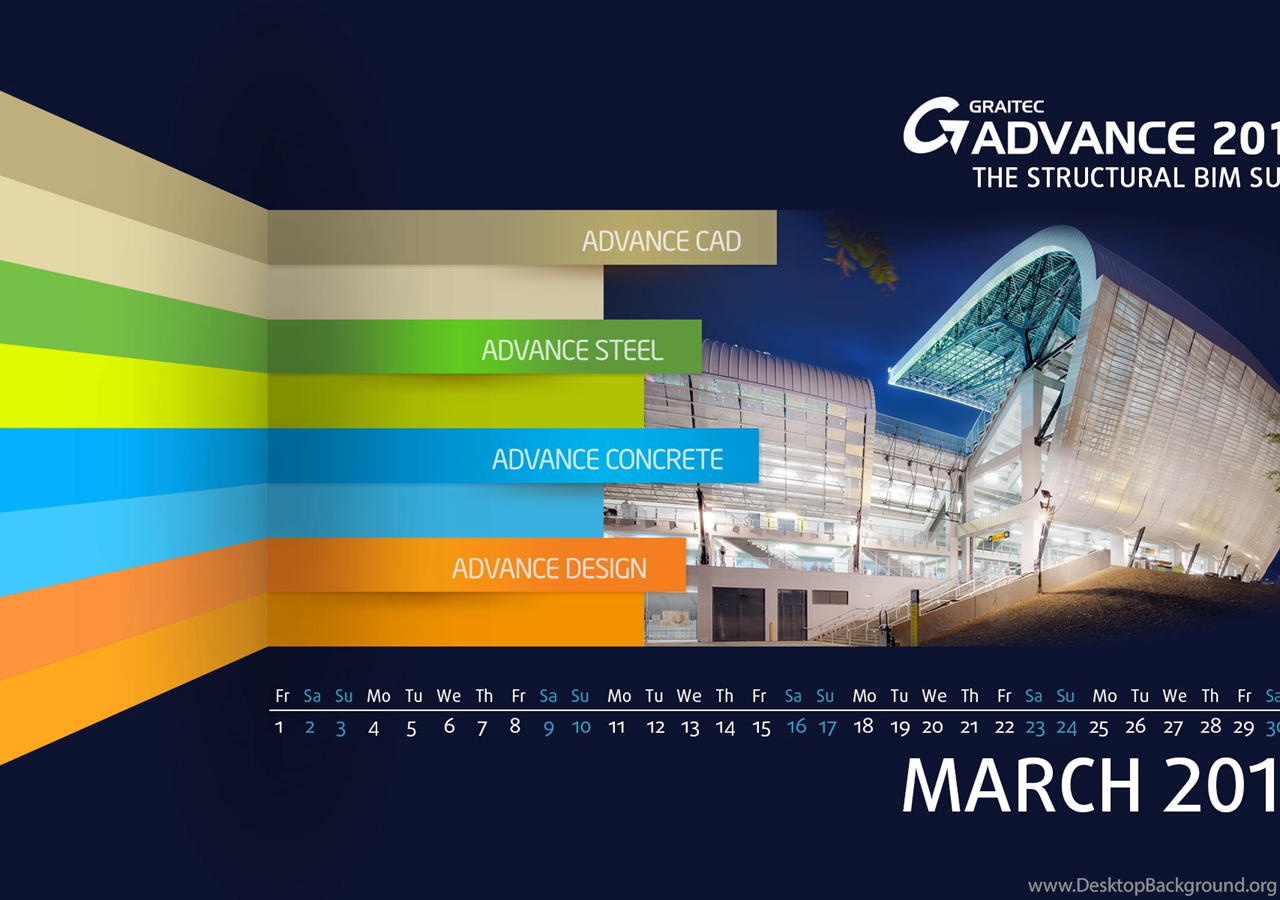 GRAITEC
ADVANCE 201
THE STRUCTURAL BIM SU

ADVANCE CAD
ADVANCE STEEL
ADVANCE CONCRETE
ADVANCE DESIGN

| Fr | Sa | Su | Mo | Tu | We | Th | Fr | Sa | Su | Mo | Tu | We | Th | Fr | Sa | Su | Mo | Tu | We | Th | Fr | Sa | Su | Mo | Tu | We | Th | Fr | Sa |
|---|---|---|---|---|---|---|---|---|---|---|---|---|---|---|---|---|---|---|---|---|---|---|---|---|---|---|---|---|---|
| 1 | 2 | 3 | 4 | 5 | 6 | 7 | 8 | 9 | 10 | 11 | 12 | 13 | 14 | 15 | 16 | 17 | 18 | 19 | 20 | 21 | 22 | 23 | 24 | 25 | 26 | 27 | 28 | 29 | 30 |

MARCH 201

www.DesktopBackground.org